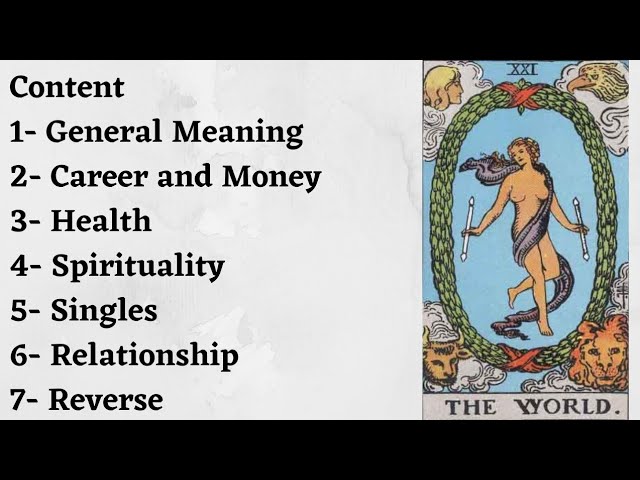 Content
1- General Meaning
2- Career and Money
3- Health
4- Spirituality
5- Singles
6- Relationship
7- Reverse

XXI

THE WORLD.